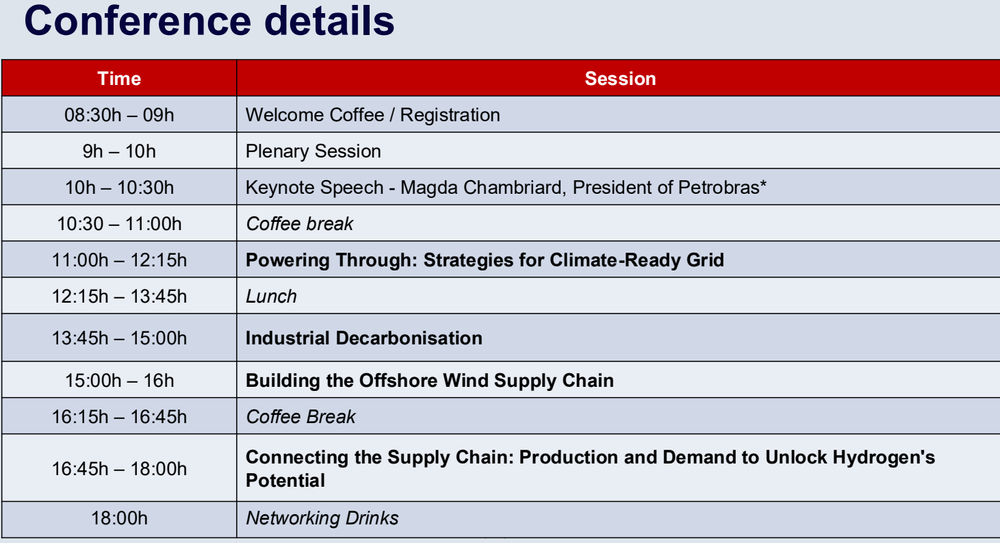 Conference details

| Time | Session |
|---|---|
| 08:30h – 09h | Welcome Coffee / Registration |
| 9h – 10h | Plenary Session |
| 10h – 10:30h | Keynote Speech - Magda Chambriard, President of Petrobras* |
| 10:30 – 11:00h | Coffee break |
| 11:00h – 12:15h | Powering Through: Strategies for Climate-Ready Grid |
| 12:15h – 13:45h | Lunch |
| 13:45h – 15:00h | Industrial Decarbonisation |
| 15:00h – 16h | Building the Offshore Wind Supply Chain |
| 16:15h – 16:45h | Coffee Break |
| 16:45h – 18:00h | Connecting the Supply Chain: Production and Demand to Unlock Hydrogen's Potential |
| 18:00h | Networking Drinks |